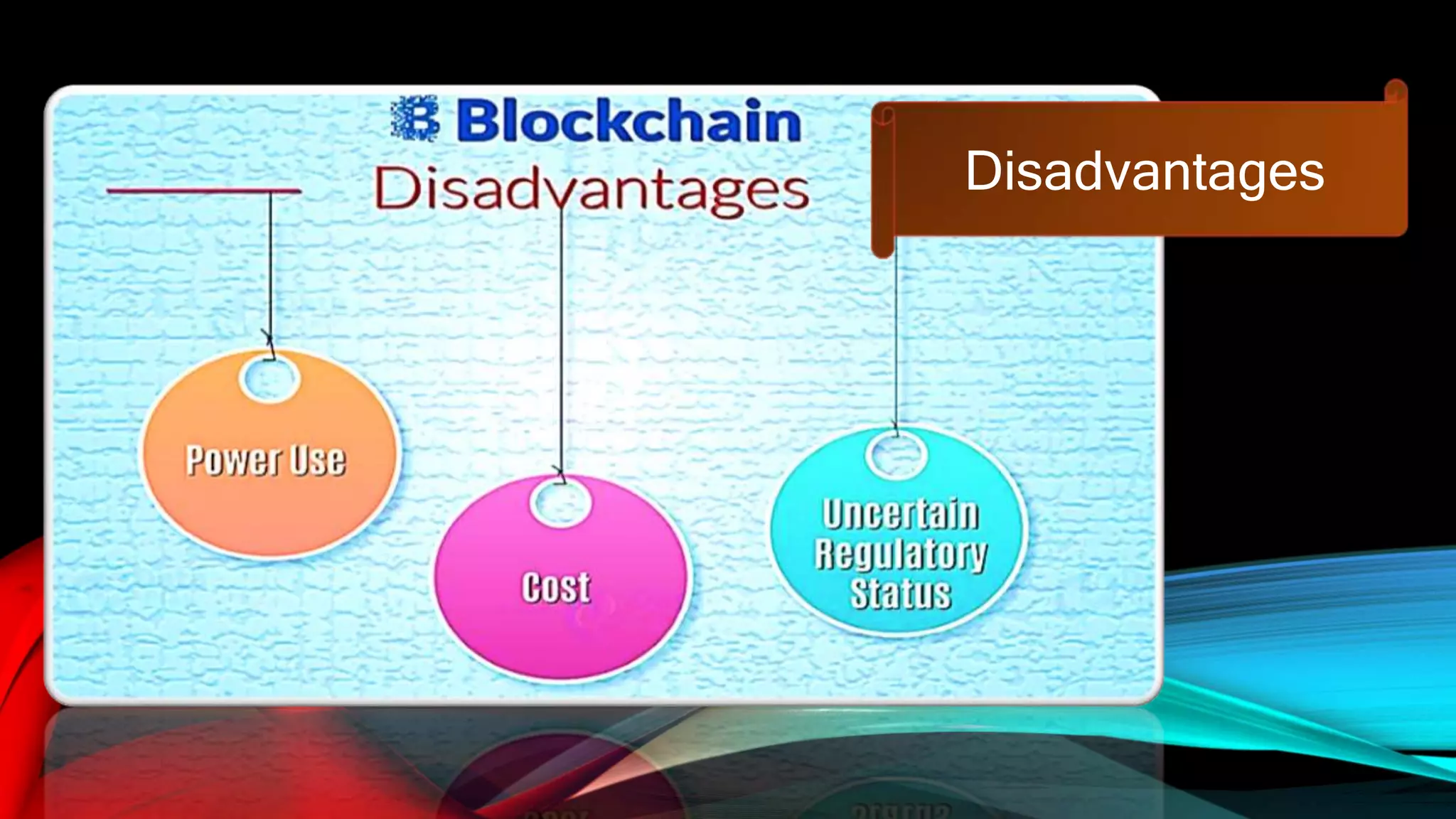 Blockchain
Disadvantages

Disadvantages

Power Use

Cost

Uncertain Regulatory Status